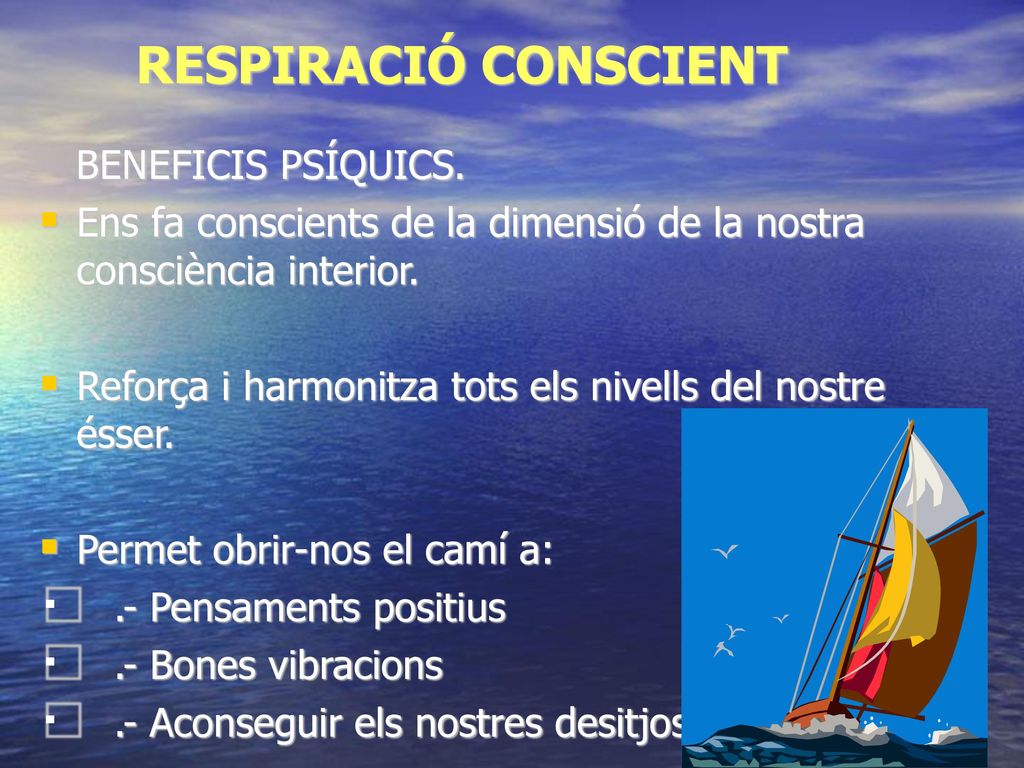 RESPIRACIÓ CONSCIENT

BENEFICIS PSÍQUICS.

Ens fa conscients de la dimensió de la nostra consciència interior.

Reforça i harmonitza tots els nivells del nostre ésser.

Permet obrir-nos el camí a:

.- Pensaments positius

.- Bones vibracions

.- Aconseguir els nostres desitjos